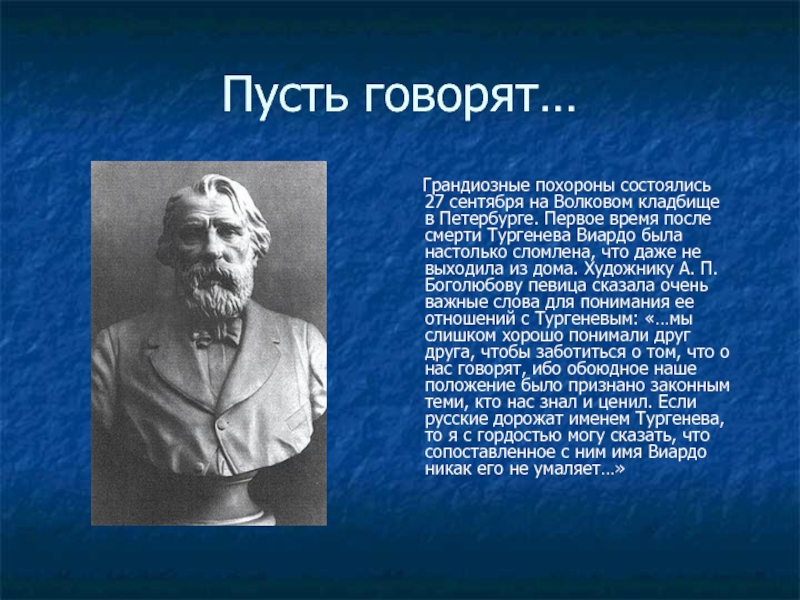 Пусть говорят…

Грандиозные похороны состоялись 27 сентября на Волковом кладбище в Петербурге. Первое время после смерти Тургенева Виардо была настолько сломлена, что даже не выходила из дома. Художнику А. П. Боголюбову певица сказала очень важные слова для понимания ее отношений с Тургеневым: «…мы слишком хорошо понимали друг друга, чтобы заботиться о том, что о нас говорят, ибо обоюдное наше положение было признано законным теми, кто нас знал и ценил. Если русские дорожат именем Тургенева, то я с гордостью могу сказать, что сопоставленное с ним имя Виардо никак его не умаляет…»